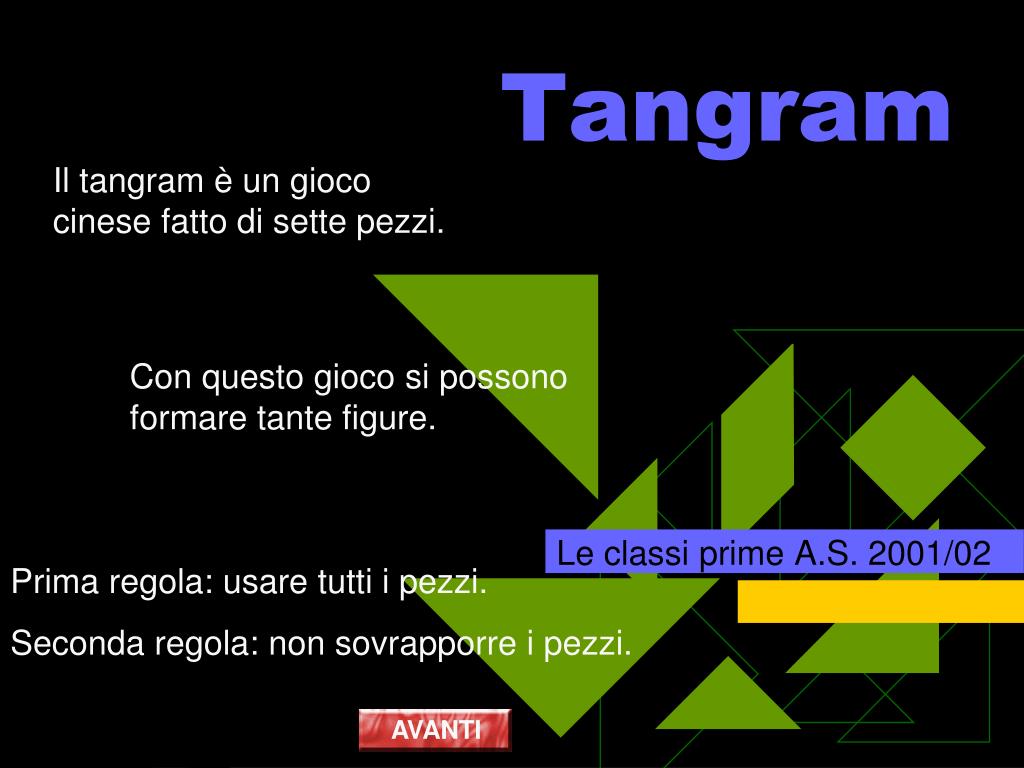 Tangram

Il tangram è un gioco cinese fatto di sette pezzi.

Con questo gioco si possono formare tante figure.

Le classi prime A.S. 2001/02

Prima regola: usare tutti i pezzi.

Seconda regola: non sovrapporre i pezzi.

AVANTI